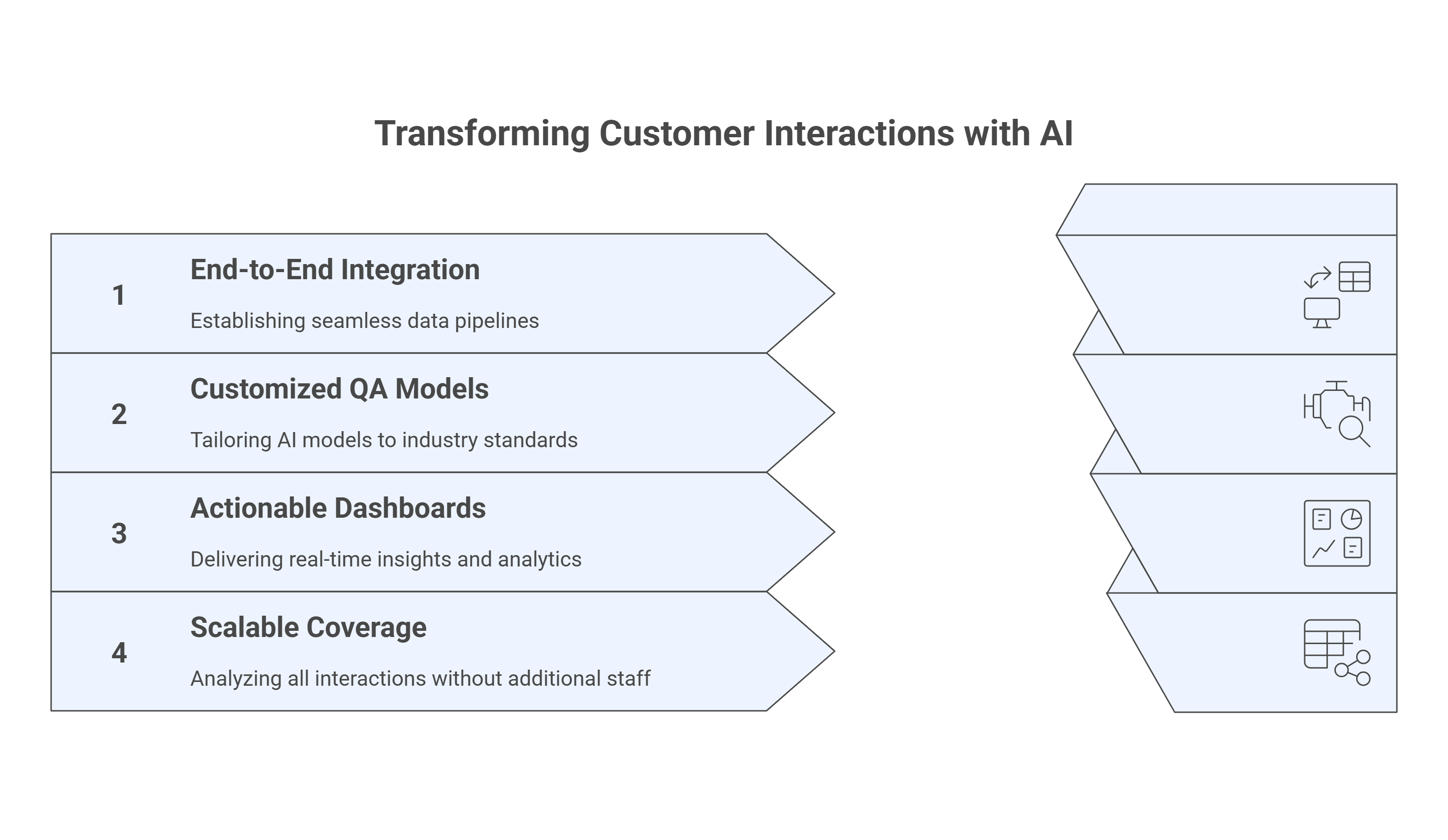 Transforming Customer Interactions with AI

1

End-to-End Integration

Establishing seamless data pipelines

2

Customized QA Models

Tailoring AI models to industry standards

3

Actionable Dashboards

Delivering real-time insights and analytics

4

Scalable Coverage

Analyzing all interactions without additional staff